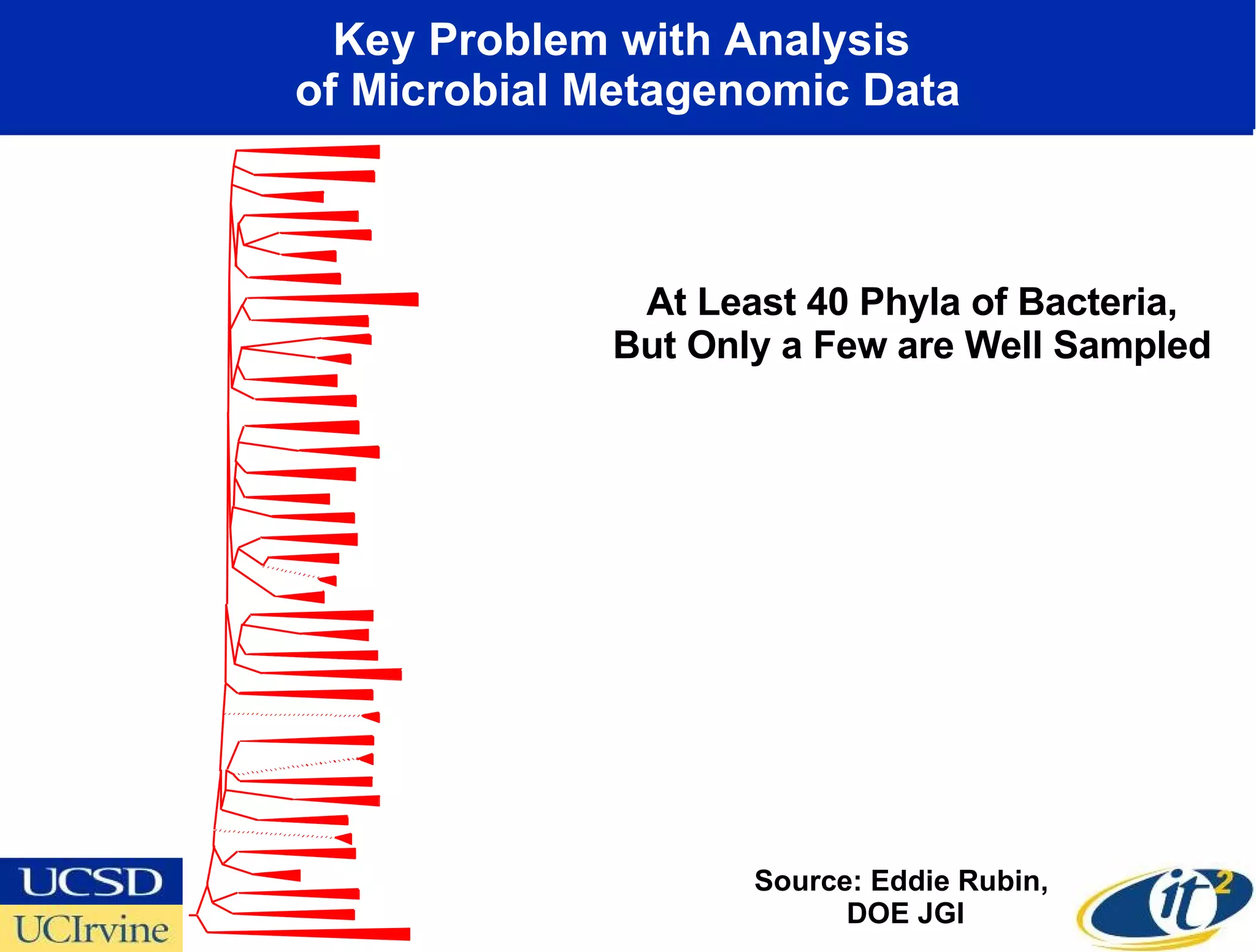 Key Problem with Analysis of Microbial Metagenomic Data

At Least 40 Phyla of Bacteria, But Only a Few are Well Sampled

Source: Eddie Rubin, DOE JGI

UCSD
UCIrvine

it$^2$